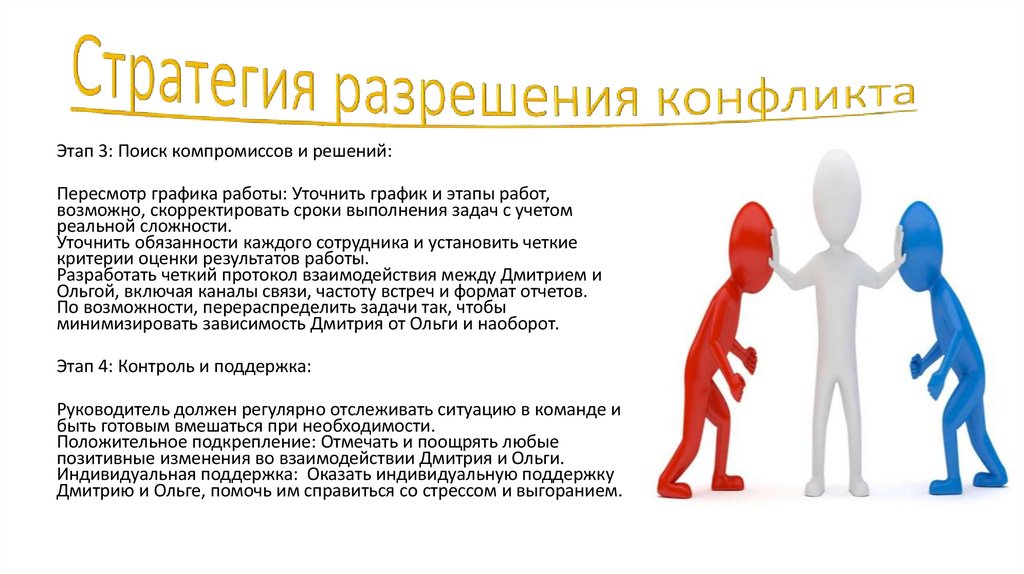 Стратегия разрешения конфликта

Этап 3: Поиск компромиссов и решений:

Пересмотр графика работы: Уточнить график и этапы работ, возможно, скорректировать сроки выполнения задач с учетом реальной сложности.
Уточнить обязанности каждого сотрудника и установить четкие критерии оценки результатов работы.
Разработать четкий протокол взаимодействия между Дмитрием и Ольгой, включая каналы связи, частоту встреч и формат отчетов.
По возможности, перераспределить задачи так, чтобы минимизировать зависимость Дмитрия от Ольги и наоборот.

Этап 4: Контроль и поддержка:

Руководитель должен регулярно отслеживать ситуацию в команде и быть готовым вмешаться при необходимости.
Положительное подкрепление: Отмечать и поощрять любые позитивные изменения во взаимодействии Дмитрия и Ольги.
Индивидуальная поддержка:  Оказать индивидуальную поддержку Дмитрию и Ольге, помочь им справиться со стрессом и выгоранием.